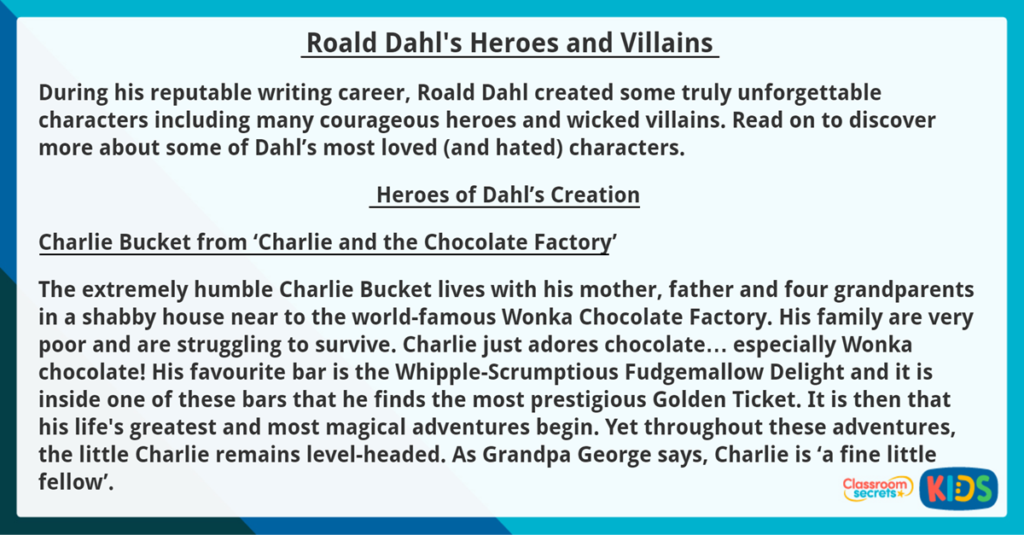 Roald Dahl's Heroes and Villains

During his reputable writing career, Roald Dahl created some truly unforgettable characters including many courageous heroes and wicked villains. Read on to discover more about some of Dahl's most loved (and hated) characters.

Heroes of Dahl's Creation

Charlie Bucket from 'Charlie and the Chocolate Factory'

The extremely humble Charlie Bucket lives with his mother, father and four grandparents in a shabby house near to the world-famous Wonka Chocolate Factory. His family are very poor and are struggling to survive. Charlie just adores chocolate… especially Wonka chocolate! His favourite bar is the Whipple-Scrumptious Fudgemallow Delight and it is inside one of these bars that he finds the most prestigious Golden Ticket. It is then that his life's greatest and most magical adventures begin. Yet throughout these adventures, the little Charlie remains level-headed. As Grandpa George says, Charlie is 'a fine little fellow'.

Classroom secrets KIDS